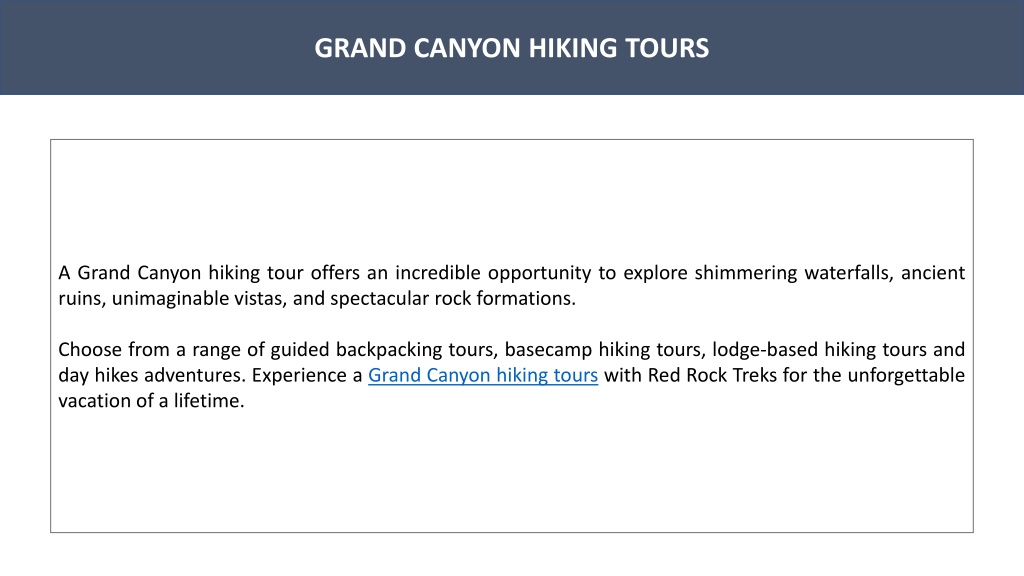 GRAND CANYON HIKING TOURS

A Grand Canyon hiking tour offers an incredible opportunity to explore shimmering waterfalls, ancient ruins, unimaginable vistas, and spectacular rock formations.

Choose from a range of guided backpacking tours, basecamp hiking tours, lodge-based hiking tours and day hikes adventures. Experience a Grand Canyon hiking tours with Red Rock Treks for the unforgettable vacation of a lifetime.